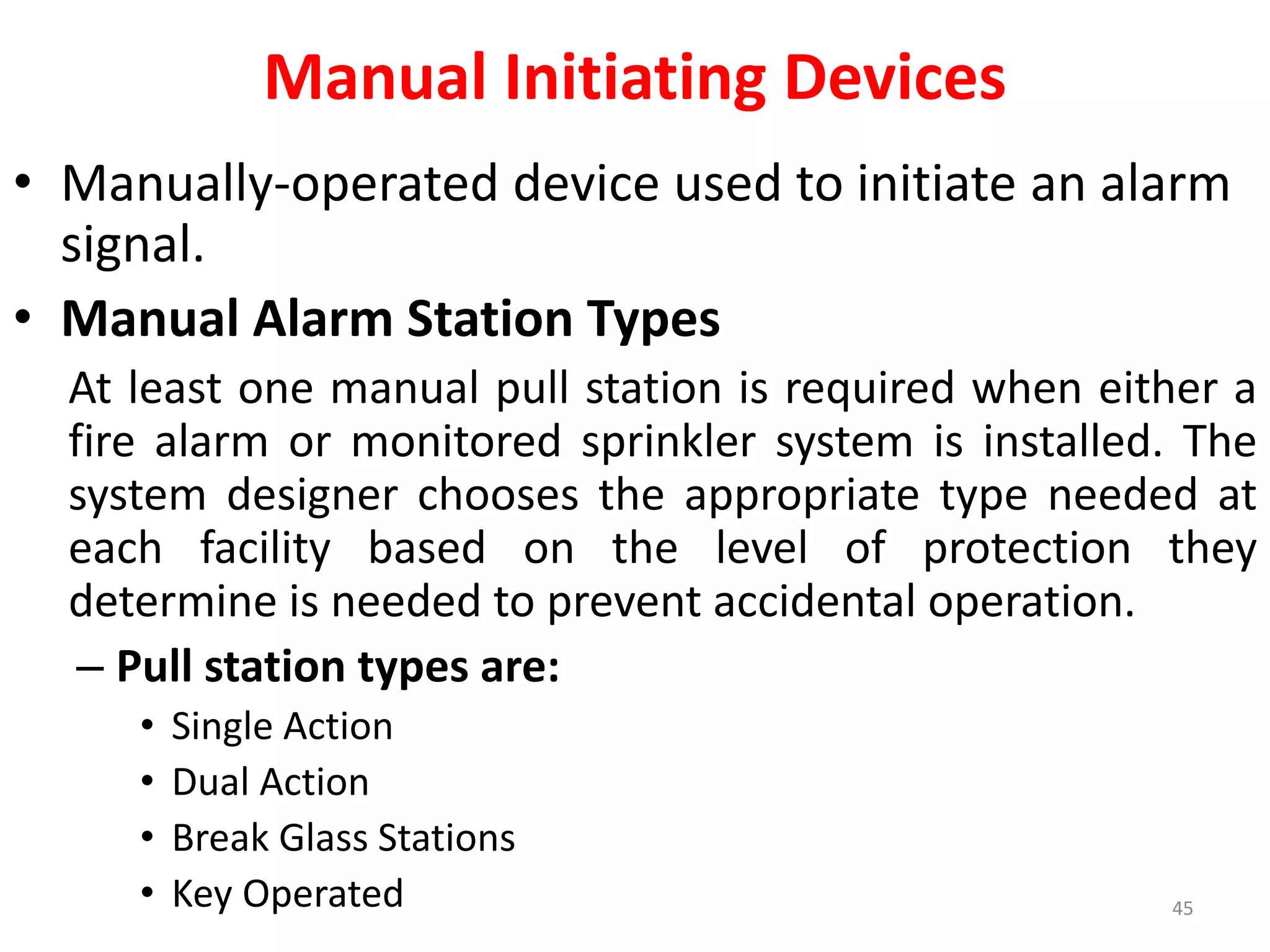 Manual Initiating Devices

• Manually-operated device used to initiate an alarm signal.

• Manual Alarm Station Types

At least one manual pull station is required when either a fire alarm or monitored sprinkler system is installed. The system designer chooses the appropriate type needed at each facility based on the level of protection they determine is needed to prevent accidental operation.

– Pull station types are:

• Single Action
• Dual Action
• Break Glass Stations
• Key Operated

45